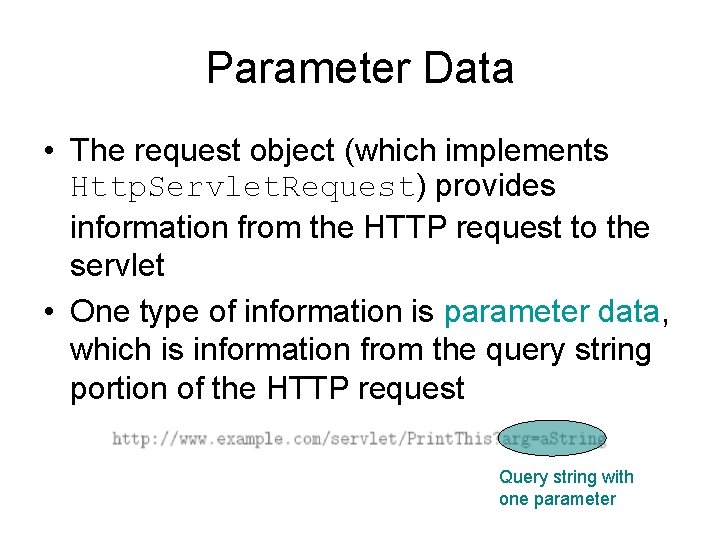 Parameter Data

• The request object (which implements HttpServletRequest) provides information from the HTTP request to the servlet

• One type of information is parameter data, which is information from the query string portion of the HTTP request

http://www.example.com/servlet/PrintThis?arg=aString

Query string with one parameter